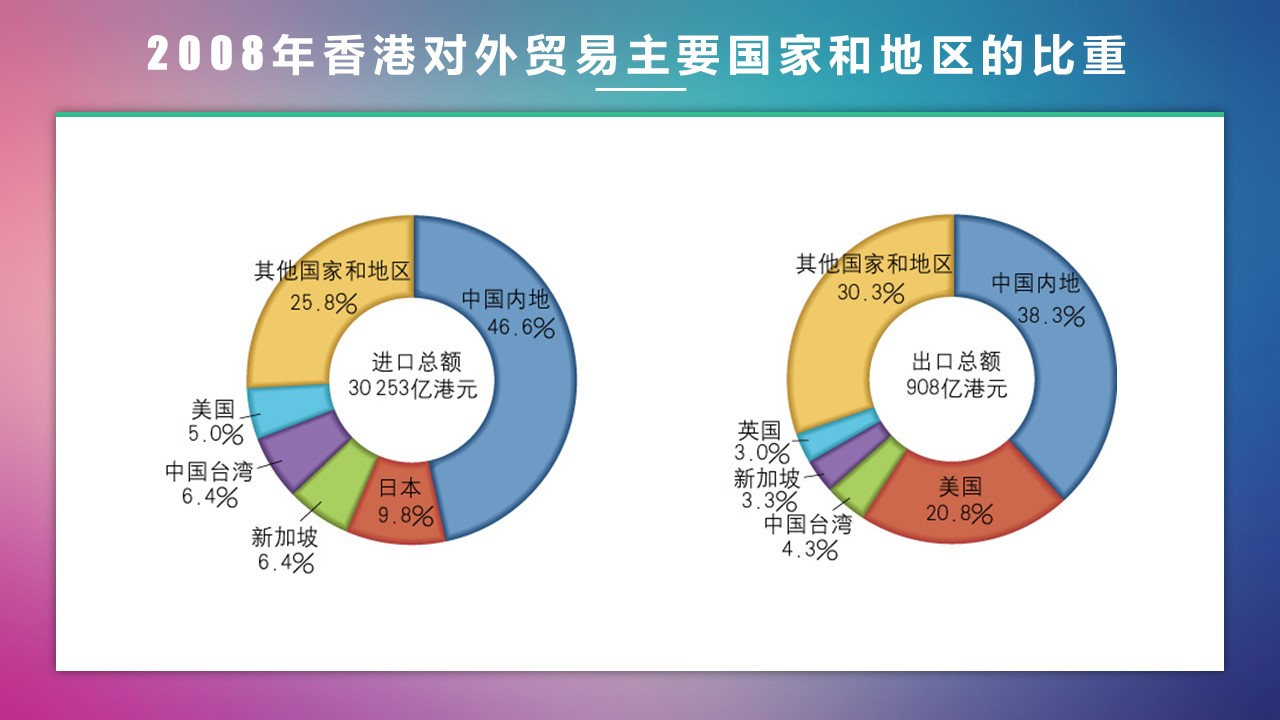 2008年香港对外贸易主要国家和地区的比重

其他国家和地区
25.8%

中国内地
46.6%

进口总额
30 253亿港元

美国
5.0%

中国台湾
6.4%

新加坡
6.4%

日本
9.8%

其他国家和地区
30.3%

中国内地
38.3%

出口总额
908亿港元

英国
3.0%

新加坡
3.3%

中国台湾
4.3%

美国
20.8%